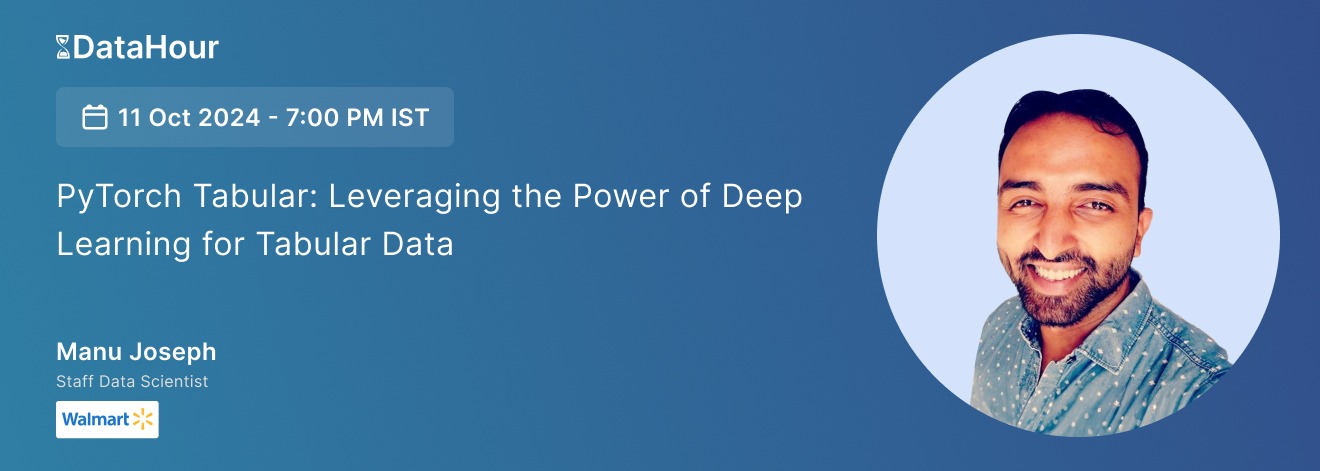 DataHour

11 Oct 2024 - 7:00 PM IST

PyTorch Tabular: Leveraging the Power of Deep Learning for Tabular Data

Manu Joseph
Staff Data Scientist

Walmart